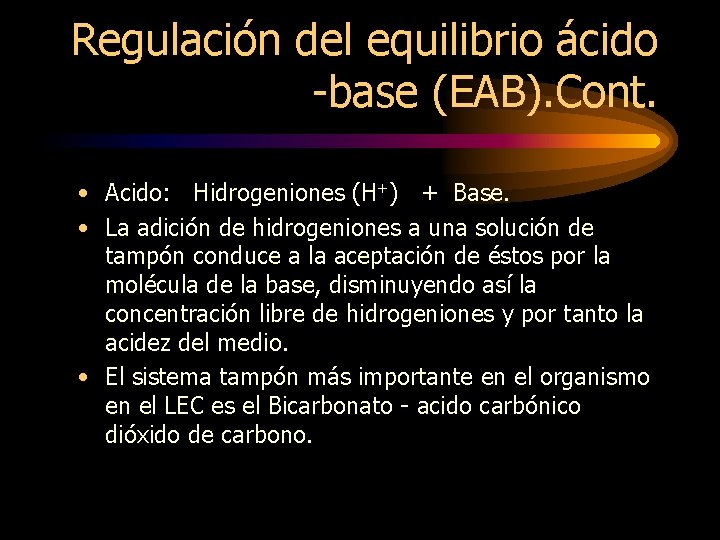 Regulación del equilibrio ácido -base (EAB).Cont.

• Acido: Hidrogeniones ($H^+$) + Base.
• La adición de hidrogeniones a una solución de tampón conduce a la aceptación de éstos por la molécula de la base, disminuyendo así la concentración libre de hidrogeniones y por tanto la acidez del medio.
• El sistema tampón más importante en el organismo en el LEC es el Bicarbonato - acido carbónico dióxido de carbono.